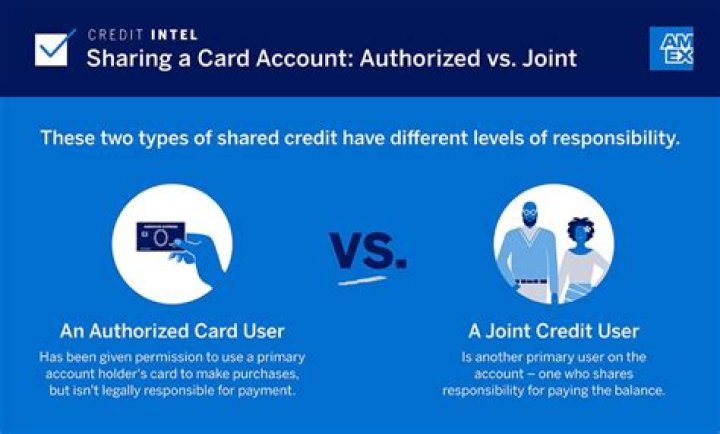 CREDIT INTEL
Sharing a Card Account: Authorized vs. Joint

AM EX

These two types of shared credit have different levels of responsibility.

VS.

An Authorized Card User
Has been given permission to use a primary account holder's card to make purchases, but isn't legally responsible for payment.

A Joint Credit User
Is another primary user on the account – one who shares responsibility for paying the balance.